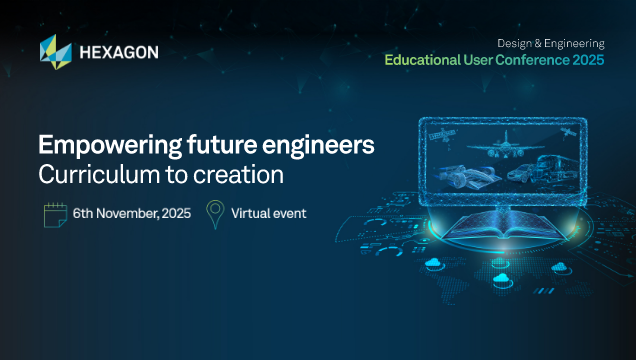 HEXAGON

Design & Engineering
Educational User Conference 2025

Empowering future engineers
Curriculum to creation

6th November, 2025

Virtual event